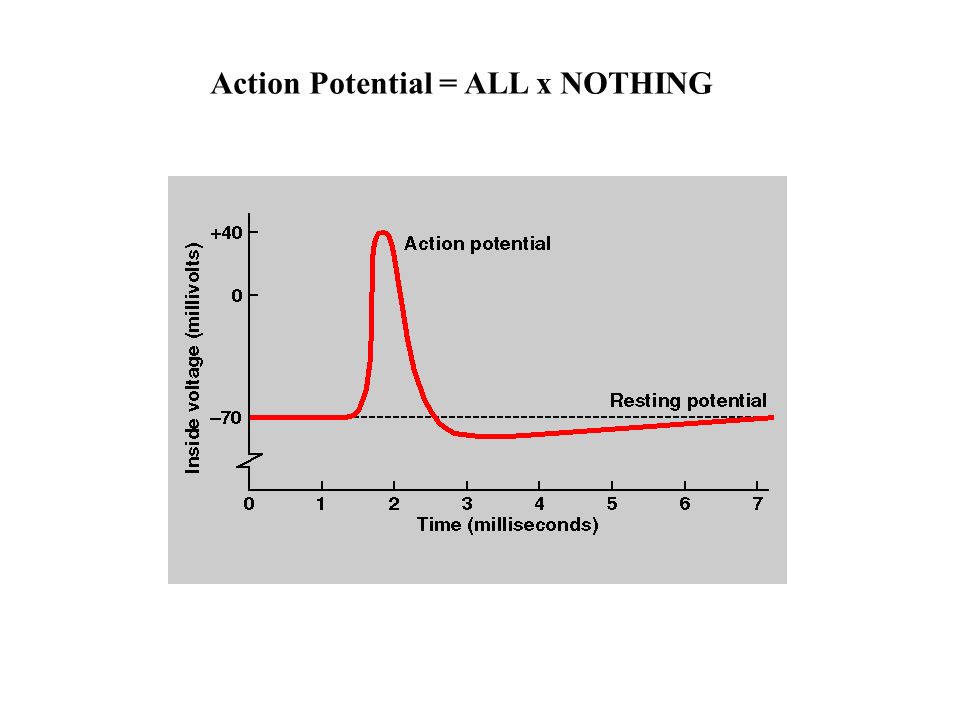 Action Potential = ALL x NOTHING

Inside voltage (millivolts)

+40

0

–70

Action potential

Resting potential

0 1 2 3 4 5 6 7

Time (milliseconds)